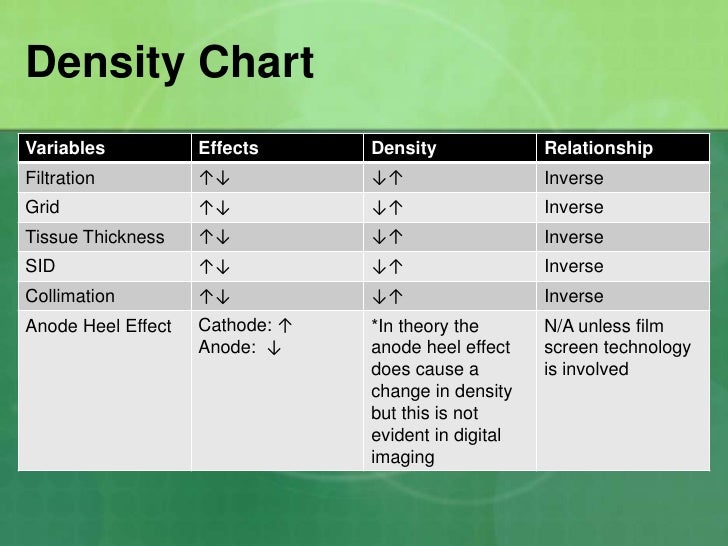 Density Chart

| Variables | Effects | Density | Relationship |
|---|---|---|---|
| Filtration | ↑↓ | ↓↑ | Inverse |
| Grid | ↑↓ | ↓↑ | Inverse |
| Tissue Thickness | ↑↓ | ↓↑ | Inverse |
| SID | ↑↓ | ↓↑ | Inverse |
| Collimation | ↑↓ | ↓↑ | Inverse |
| Anode Heel Effect | Cathode: ↑ Anode: ↓ | *In theory the anode heel effect does cause a change in density but this is not evident in digital imaging | N/A unless film screen technology is involved |